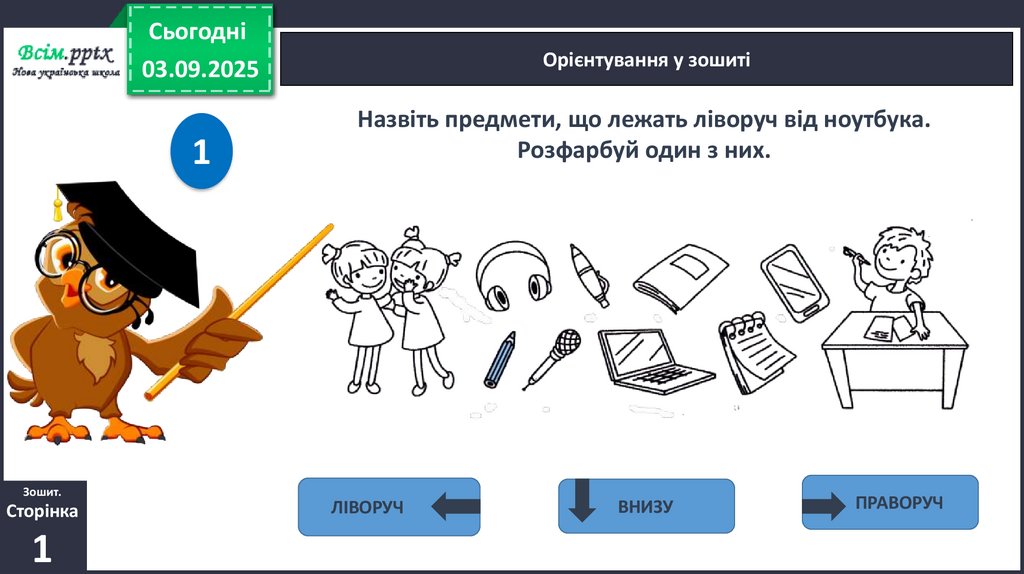 Всім.pptx
Нова українська школа

Сьогодні
03.09.2025

Орієнтування у зошиті

1

Назвіть предмети, що лежать ліворуч від ноутбука.
Розфарбуй один з них.

ЛІВОРУЧ

ВНИЗУ

ПРАВОРУЧ

Зошит.
Сторінка
1